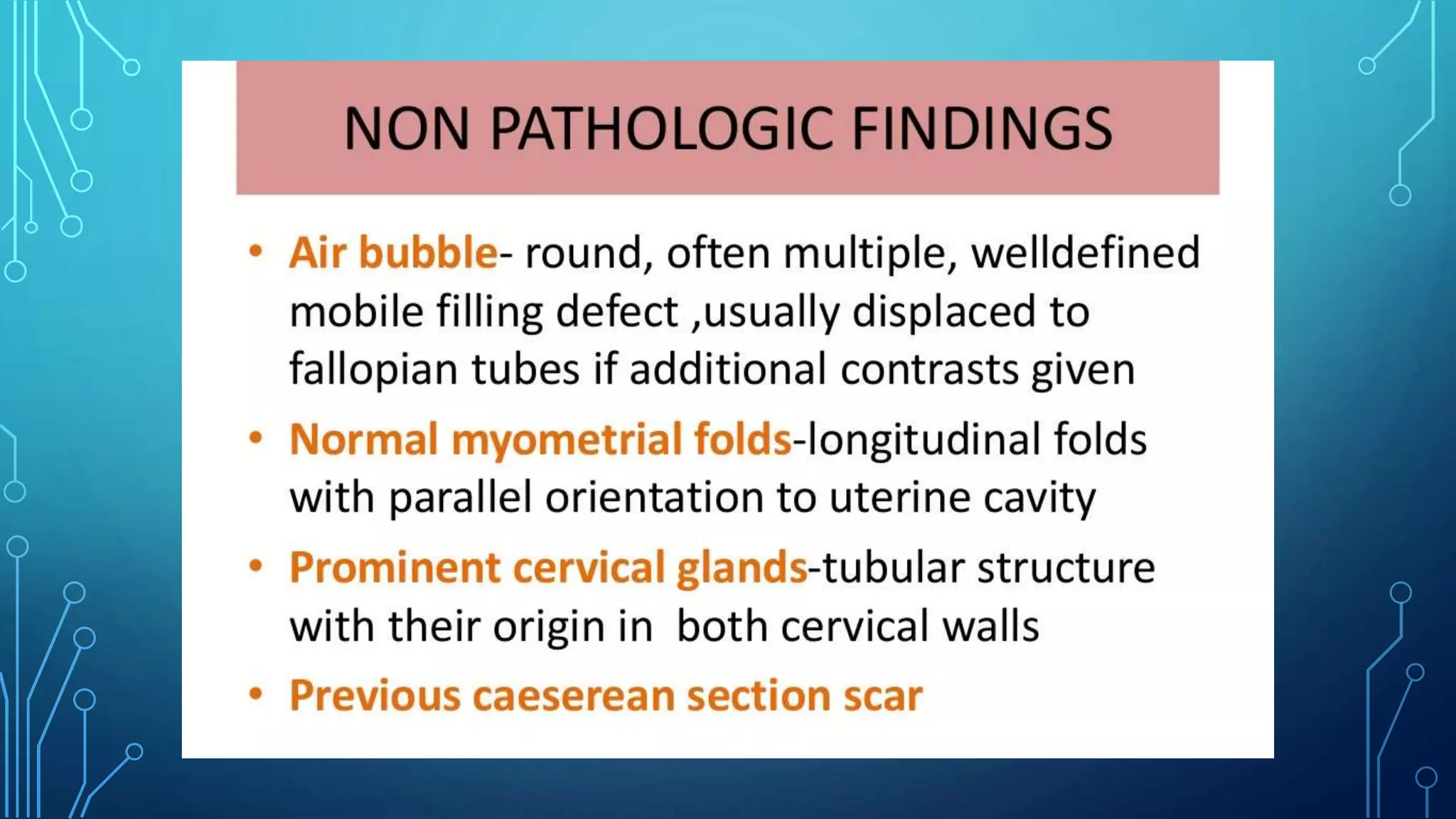 NON PATHOLOGIC FINDINGS

• Air bubble- round, often multiple, welldefined mobile filling defect ,usually displaced to fallopian tubes if additional contrasts given

• Normal myometrial folds-longitudinal folds with parallel orientation to uterine cavity

• Prominent cervical glands-tubular structure with their origin in both cervical walls

• Previous caeserean section scar